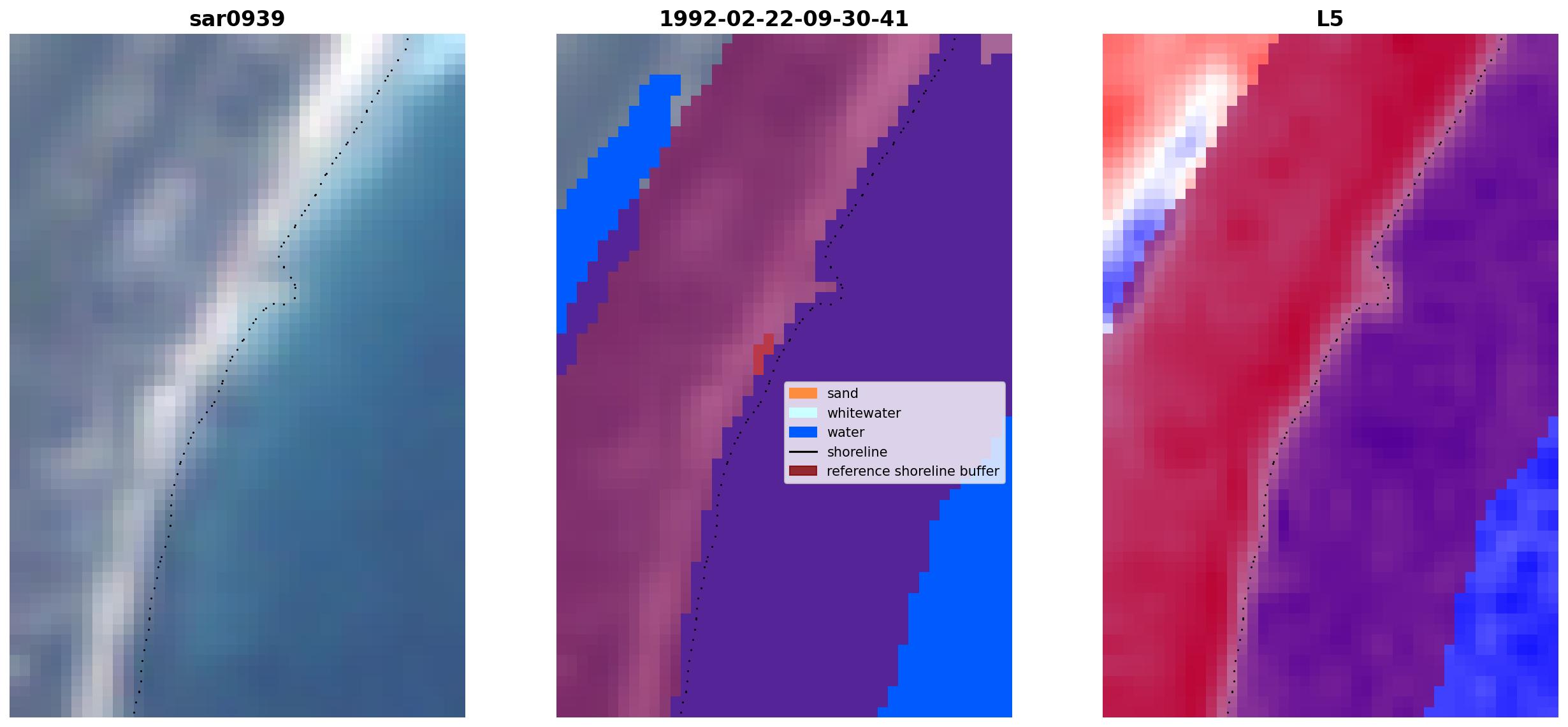 sar0939

1992-02-22-09-30-41

L5

sand
whitewater
water
shoreline
reference shoreline buffer